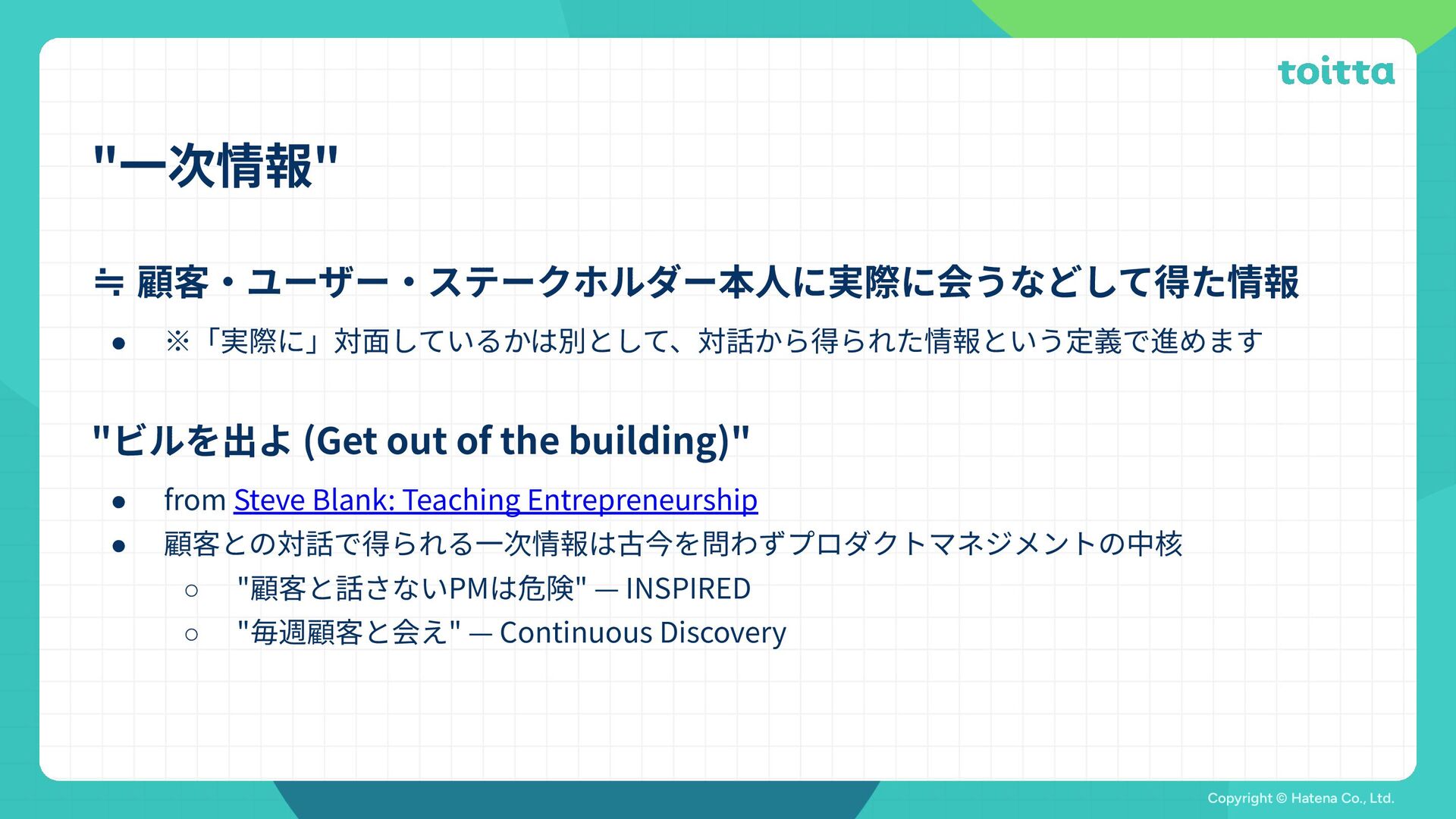 toitta

"一次情報"

≒ 顧客・ユーザー・ステークホルダー本人に実際に会うなどして得た情報

● ※「実際に」対面しているかは別として、対話から得られた情報という定義で進めます

"ビルを出よ (Get out of the building)"

● from Steve Blank: Teaching Entrepreneurship
● 顧客との対話で得られる一次情報は古今を問わずプロダクトマネジメントの中核
 ○ "顧客と話さないPMは危険" — INSPIRED
 ○ "毎週顧客と会え" — Continuous Discovery

Copyright © Hatena Co., Ltd.